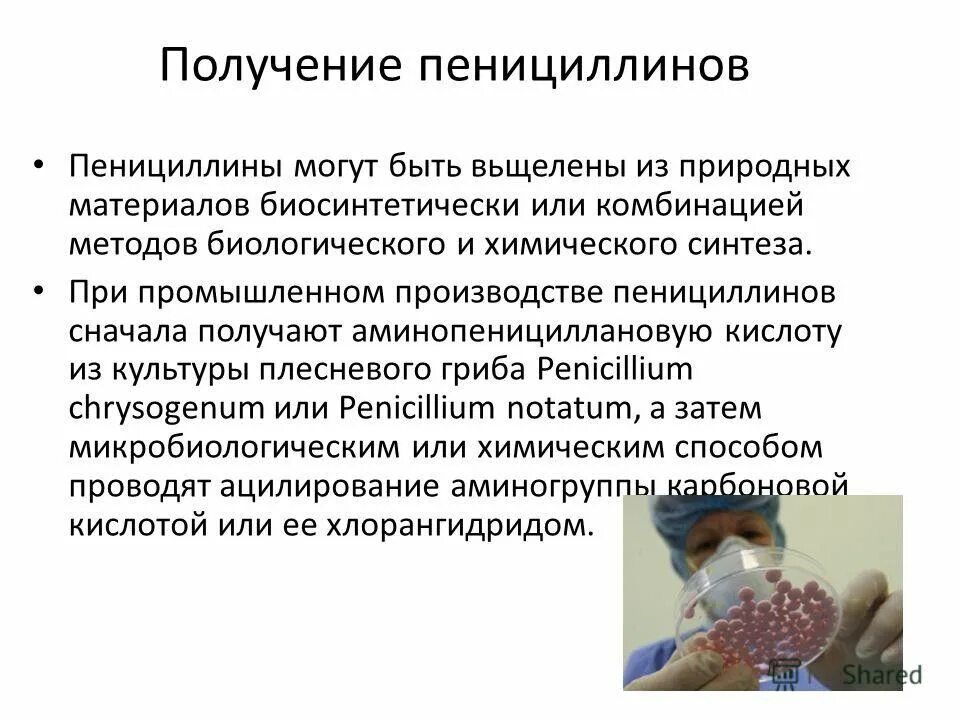 Получение пенициллинов

• Пенициллины могут быть выщелены из природных материалов биосинтетически или комбинацией методов биологического и химического синтеза.

• При промышленном производстве пенициллинов сначала получают аминопенициллановую кислоту из культуры плесневого гриба Penicillium chrysogenum или Penicillium notatum, а затем микробиологическим или химическим способом проводят ацилирование аминогруппы карбоновой кислотой или ее хлорангидридом.

Shared